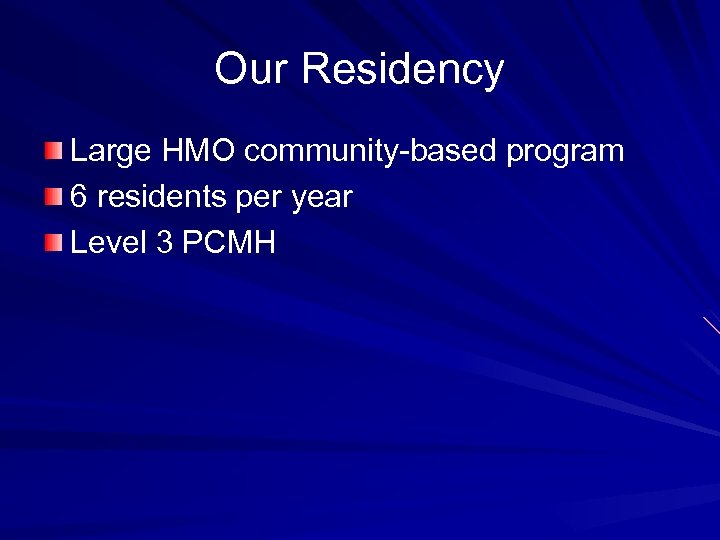 Our Residency

Large HMO community-based program
6 residents per year
Level 3 PCMH